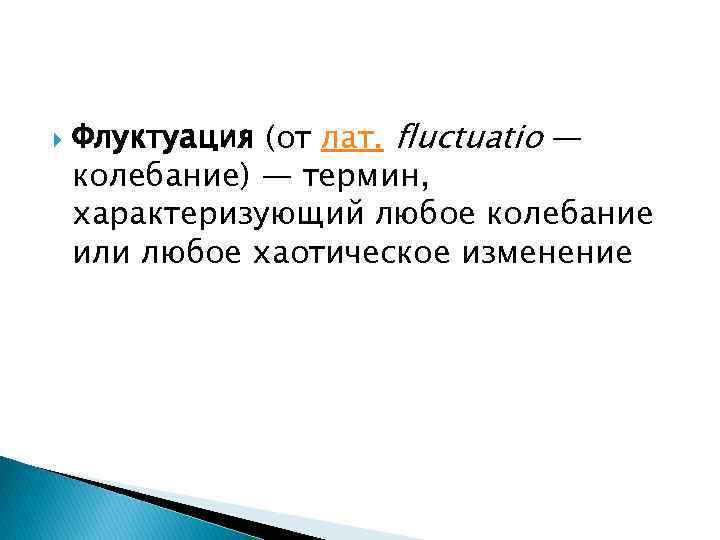 Флуктуация (от лат. fluctuatio — колебание) — термин, характеризующий любое колебание или любое хаотическое изменение